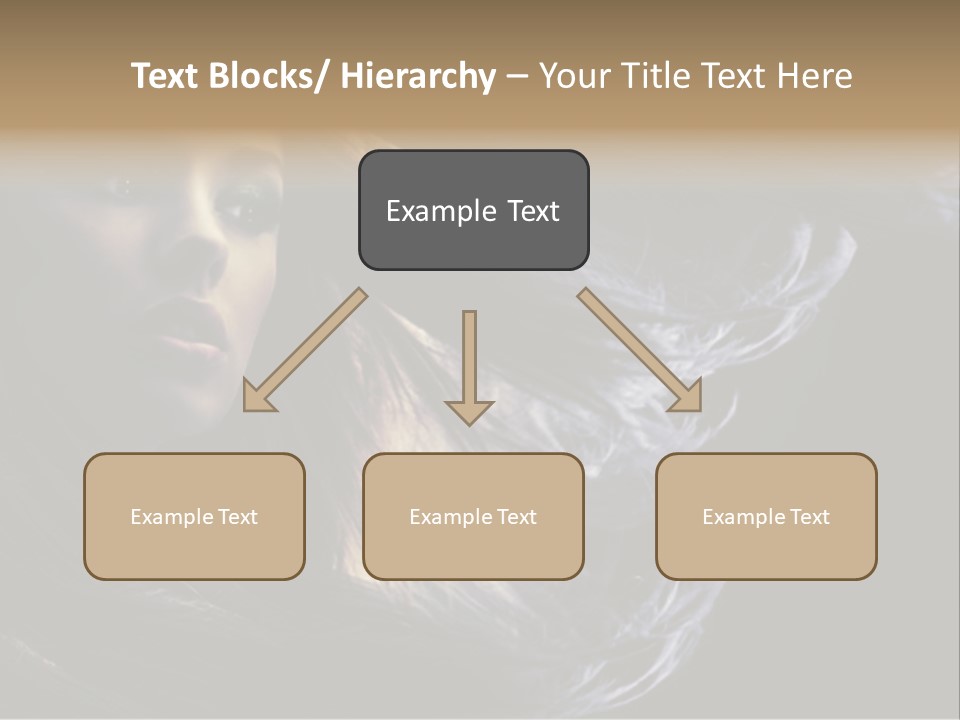 Text Blocks/ Hierarchy – Your Title Text Here

Example Text

Example Text

Example Text

Example Text